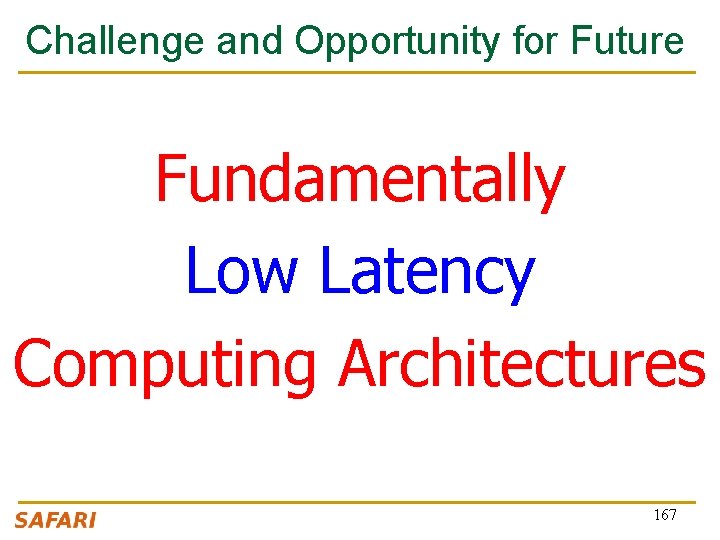 Challenge and Opportunity for Future

Fundamentally
Low Latency
Computing Architectures

SAFARI

167